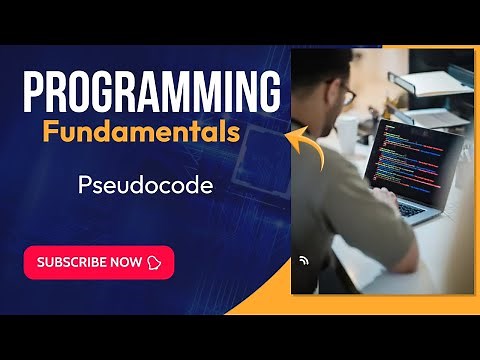 PROGRAMMING
Fundamentals

Pseudocode

SUBSCRIBE NOW